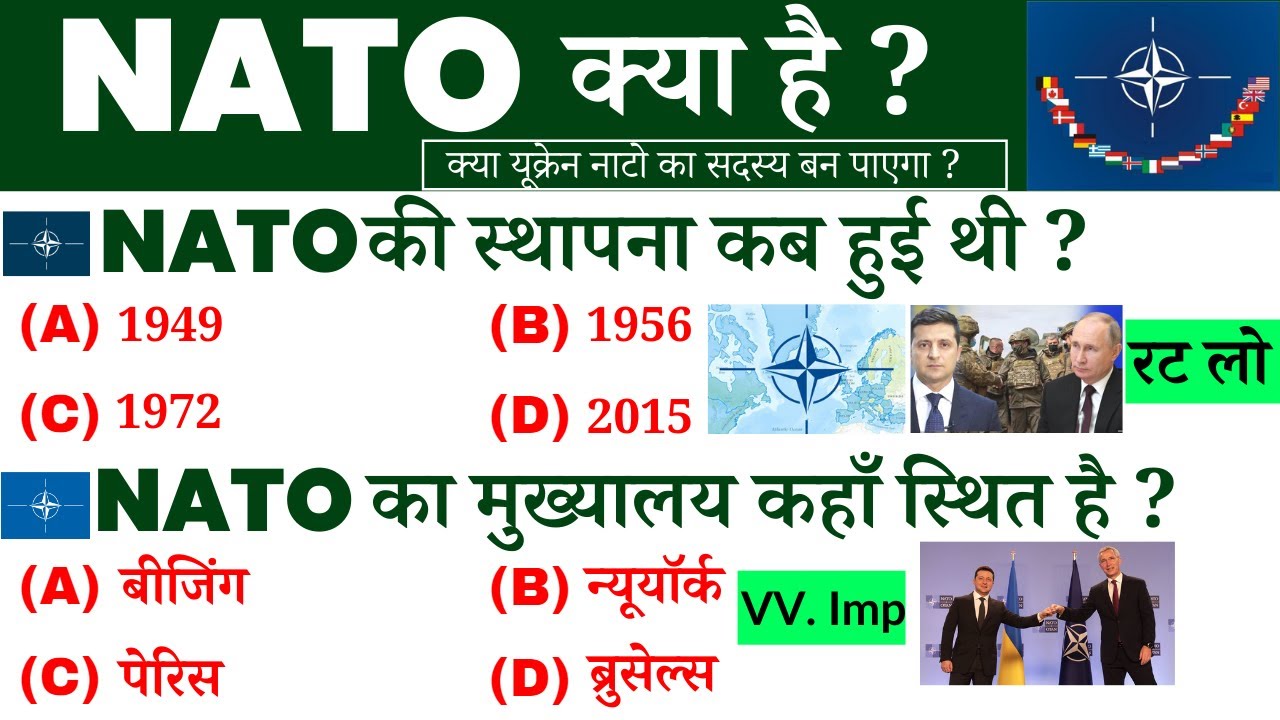 NATO क्या है ?

क्या यूक्रेन नाटो का सदस्य बन पाएगा ?

NATO की स्थापना कब हुई थी ?

(A) 1949
(B) 1956
(C) 1972
(D) 2015

रट लो

NATO का मुख्यालय कहाँ स्थित है ?

(A) बीजिंग
(B) न्यूयॉर्क
(C) पेरिस
(D) ब्रुसेल्स

VV. Imp